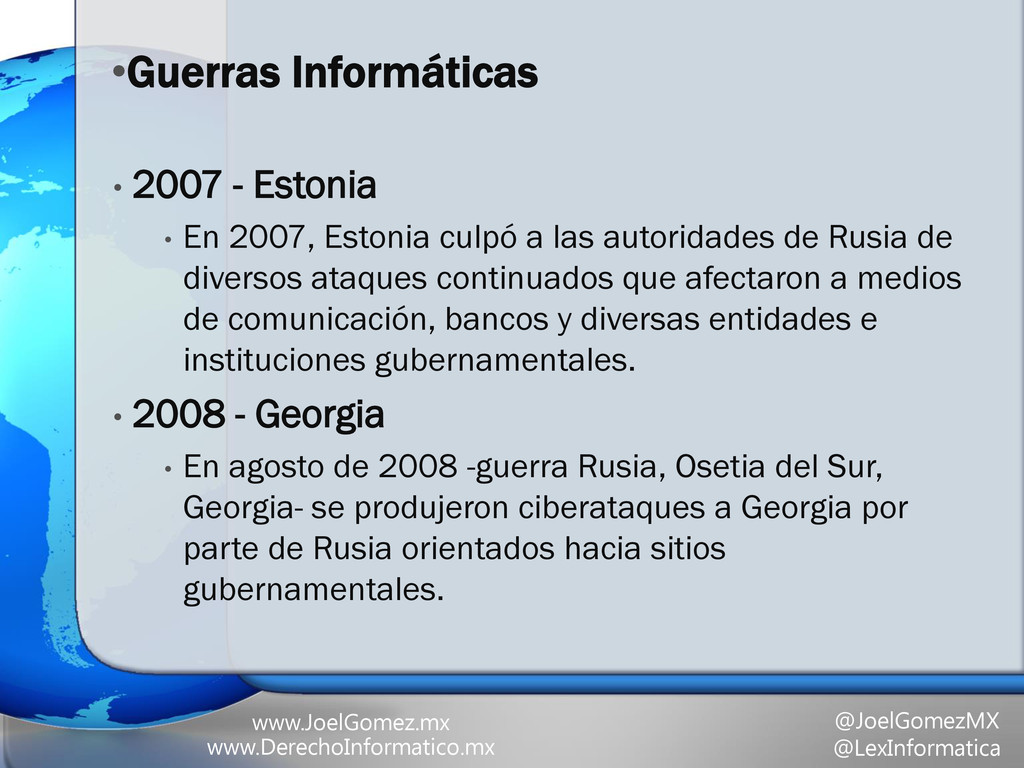 •Guerras Informáticas

• 2007 - Estonia

• En 2007, Estonia culpó a las autoridades de Rusia de diversos ataques continuados que afectaron a medios de comunicación, bancos y diversas entidades e instituciones gubernamentales.

• 2008 - Georgia

• En agosto de 2008 -guerra Rusia, Osetia del Sur, Georgia- se produjeron ciberataques a Georgia por parte de Rusia orientados hacia sitios gubernamentales.

www.JoelGomez.mx
www.DerechoInformatico.mx

@JoelGomezMX
@LexInformatica